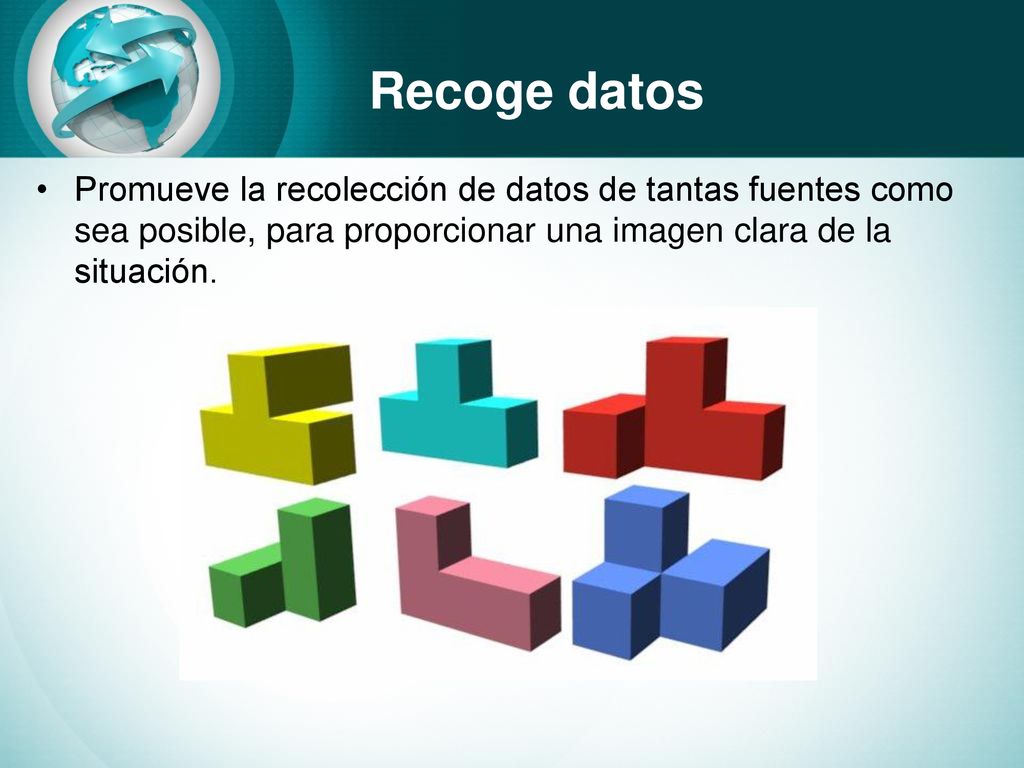 Recoge datos

• Promueve la recolección de datos de tantas fuentes como sea posible, para proporcionar una imagen clara de la situación.